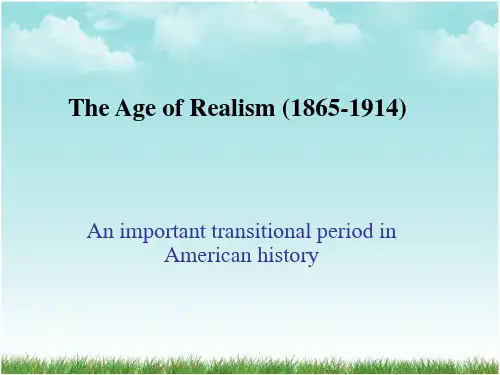 The Age of Realism (1865-1914)

An important transitional period in American history